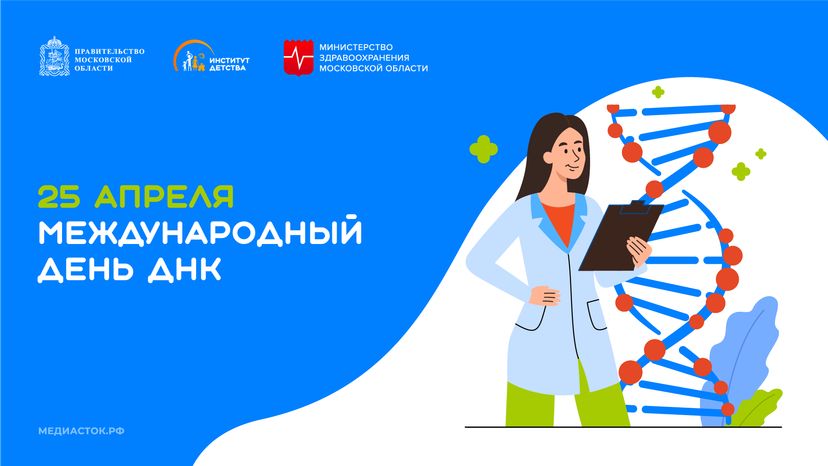 ПРАВИТЕЛЬСТВО МОСКОВСКОЙ ОБЛАСТИ

ИНСТИТУТ ДЕТСТВА

МИНИСТЕРСТВО ЗДРАВООХРАНЕНИЯ МОСКОВСКОЙ ОБЛАСТИ

25 АПРЕЛЯ
МЕЖДУНАРОДНЫЙ ДЕНЬ ДНК

МЕДИАСТОК.РФ